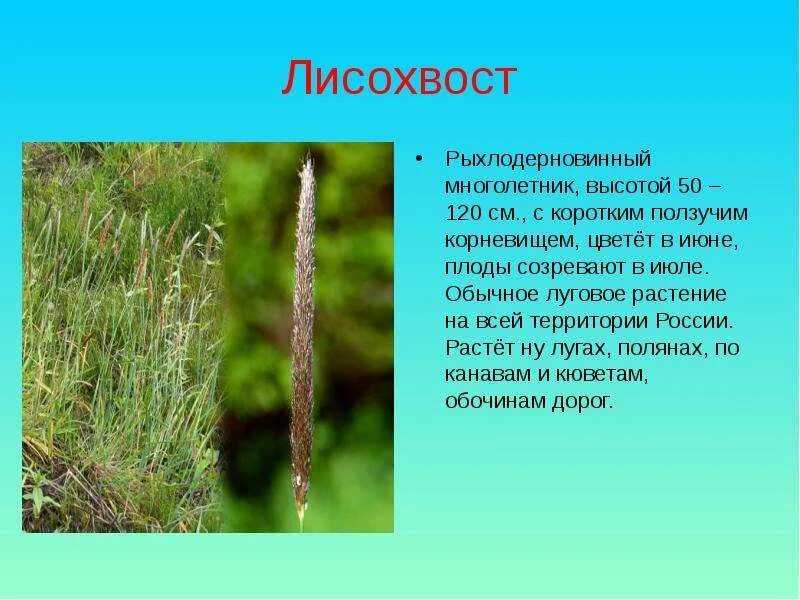 Лисохвост

• Рыхлодерновинный многолетник, высотой 50 – 120 см., с коротким ползучим корневищем, цветёт в июне, плоды созревают в июле. Обычное луговое растение на всей территории России. Растёт ну лугах, полянах, по канавам и кюветам, обочинам дорог.